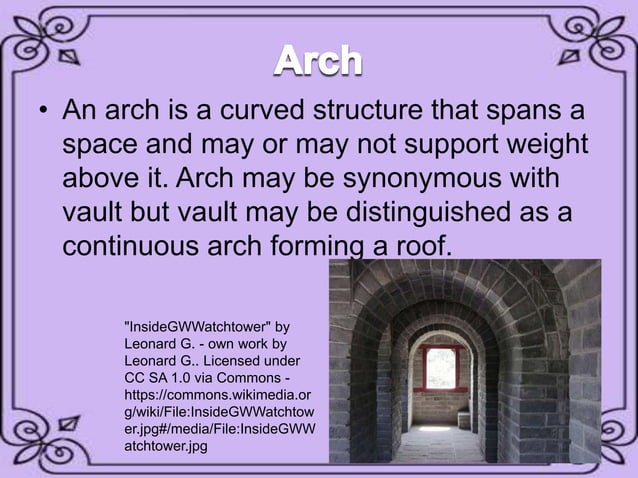 Arch

• An arch is a curved structure that spans a space and may or may not support weight above it. Arch may be synonymous with vault but vault may be distinguished as a continuous arch forming a roof.

"InsideGWWatchtower" by Leonard G. - own work by Leonard G.. Licensed under CC SA 1.0 via Commons - https://commons.wikimedia.org/wiki/File:InsideGWWatchtower.jpg#/media/File:InsideGWWatchtower.jpg